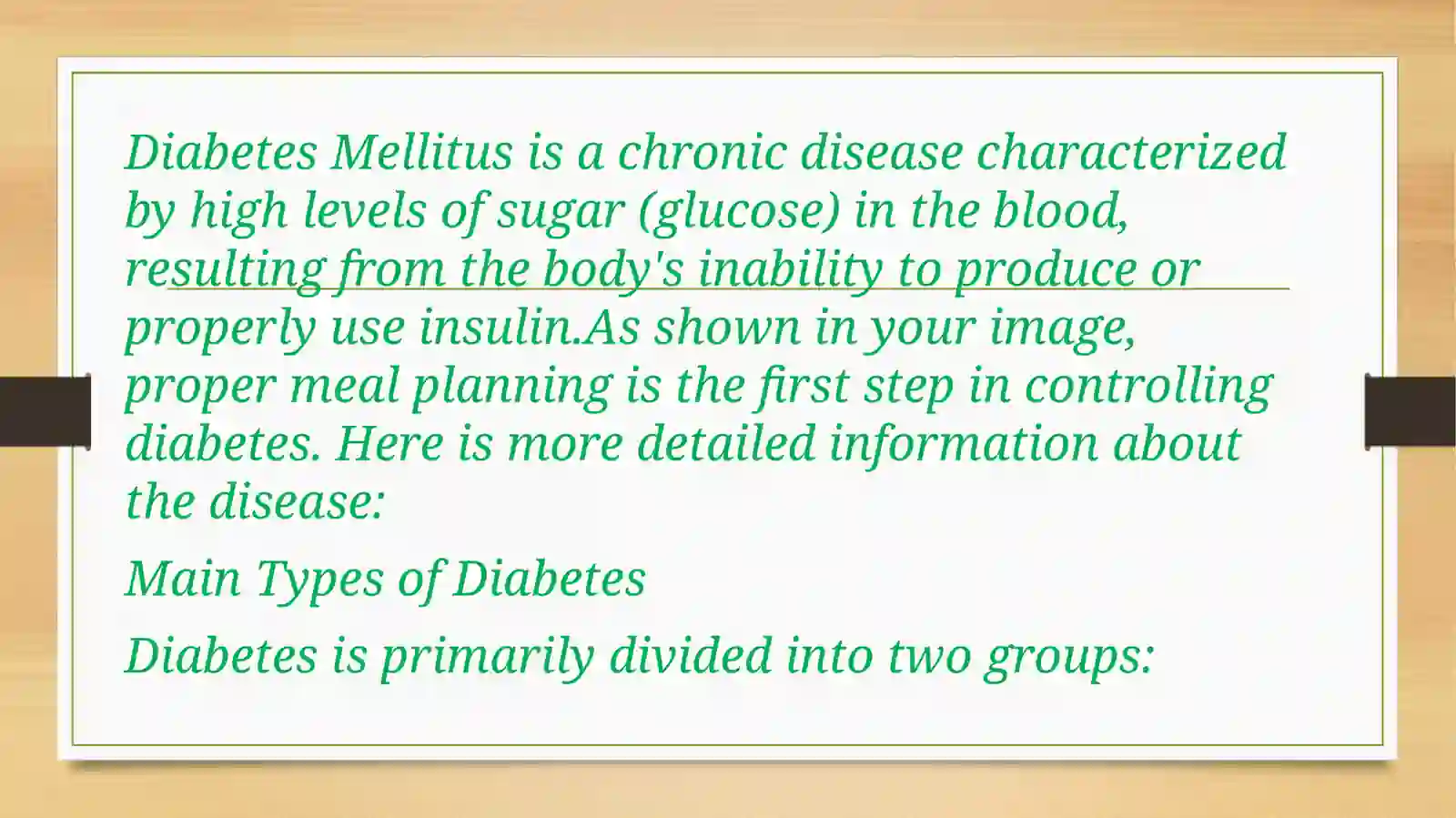 Diabetes Mellitus is a chronic disease characterized by high levels of sugar (glucose) in the blood, resulting from the body's inability to produce or properly use insulin.As shown in your image, proper meal planning is the first step in controlling diabetes. Here is more detailed information about the disease:

Main Types of Diabetes

Diabetes is primarily divided into two groups: